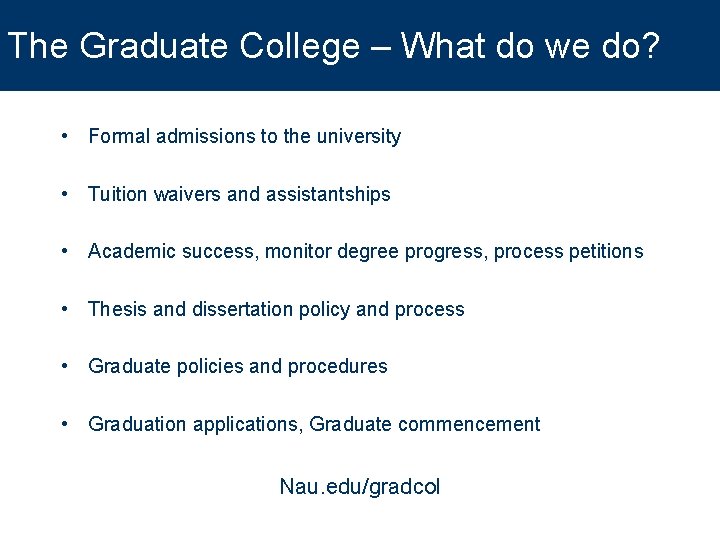 The Graduate College – What do we do?

• Formal admissions to the university

• Tuition waivers and assistantships

• Academic success, monitor degree progress, process petitions

• Thesis and dissertation policy and process

• Graduate policies and procedures

• Graduation applications, Graduate commencement

Nau.edu/gradcol